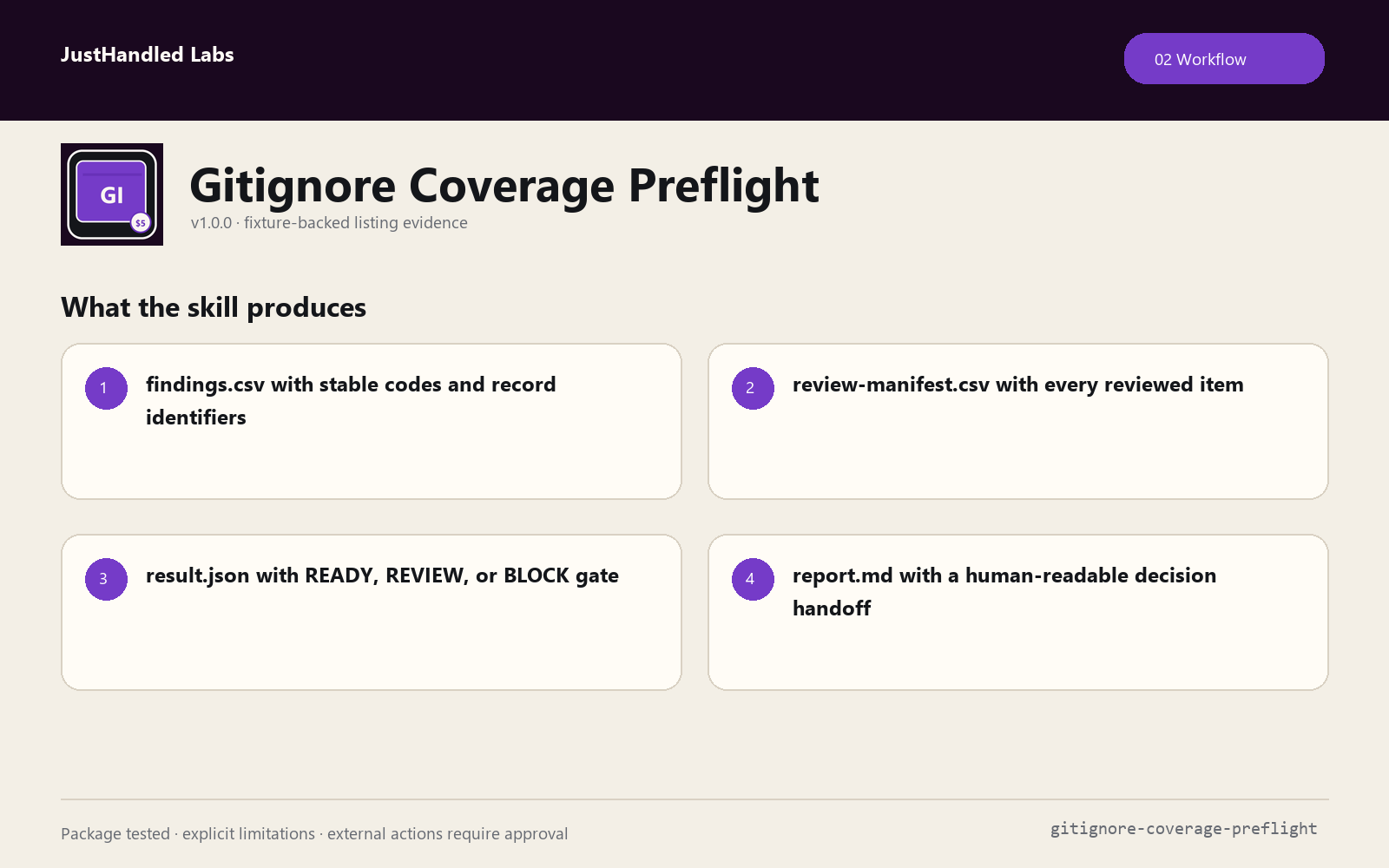 JustHandled Labs

02 Workflow

GI
$5

Gitignore Coverage Preflight

v1.0.0 · fixture-backed listing evidence

What the skill produces

1 findings.csv with stable codes and record identifiers

2 review-manifest.csv with every reviewed item

3 result.json with READY, REVIEW, or BLOCK gate

4 report.md with a human-readable decision handoff

Package tested · explicit limitations · external actions require approval

gitignore-coverage-preflight